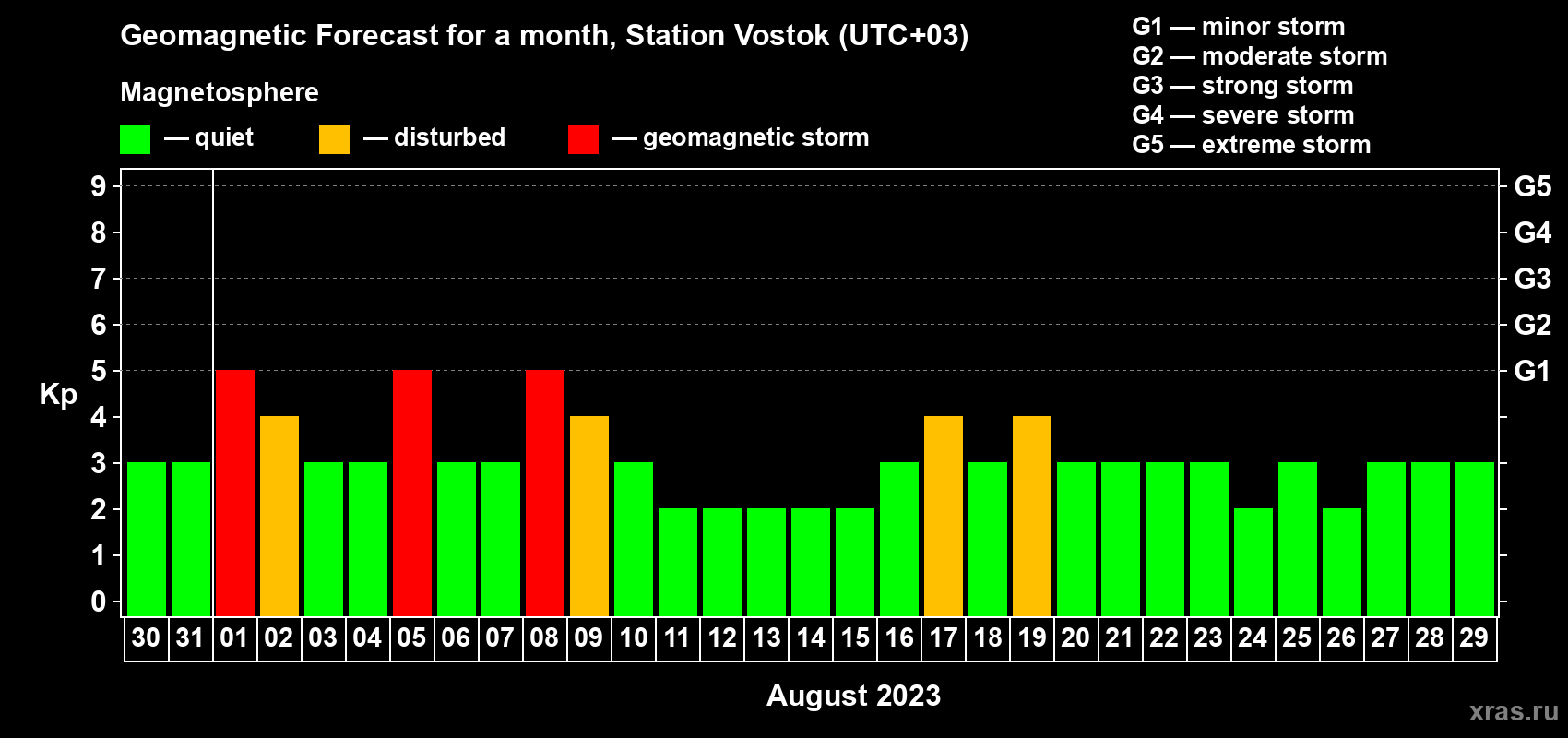 Geomagnetic Forecast for a month, Station Vostok (UTC+03)

Magnetosphere

— quiet — disturbed — geomagnetic storm

G1 — minor storm
G2 — moderate storm
G3 — strong storm
G4 — severe storm
G5 — extreme storm

Kp

9 8 7 6 5 4 3 2 1 0

G5 G4 G3 G2 G1

30 31 01 02 03 04 05 06 07 08 09 10 11 12 13 14 15 16 17 18 19 20 21 22 23 24 25 26 27 28 29

August 2023

xras.ru